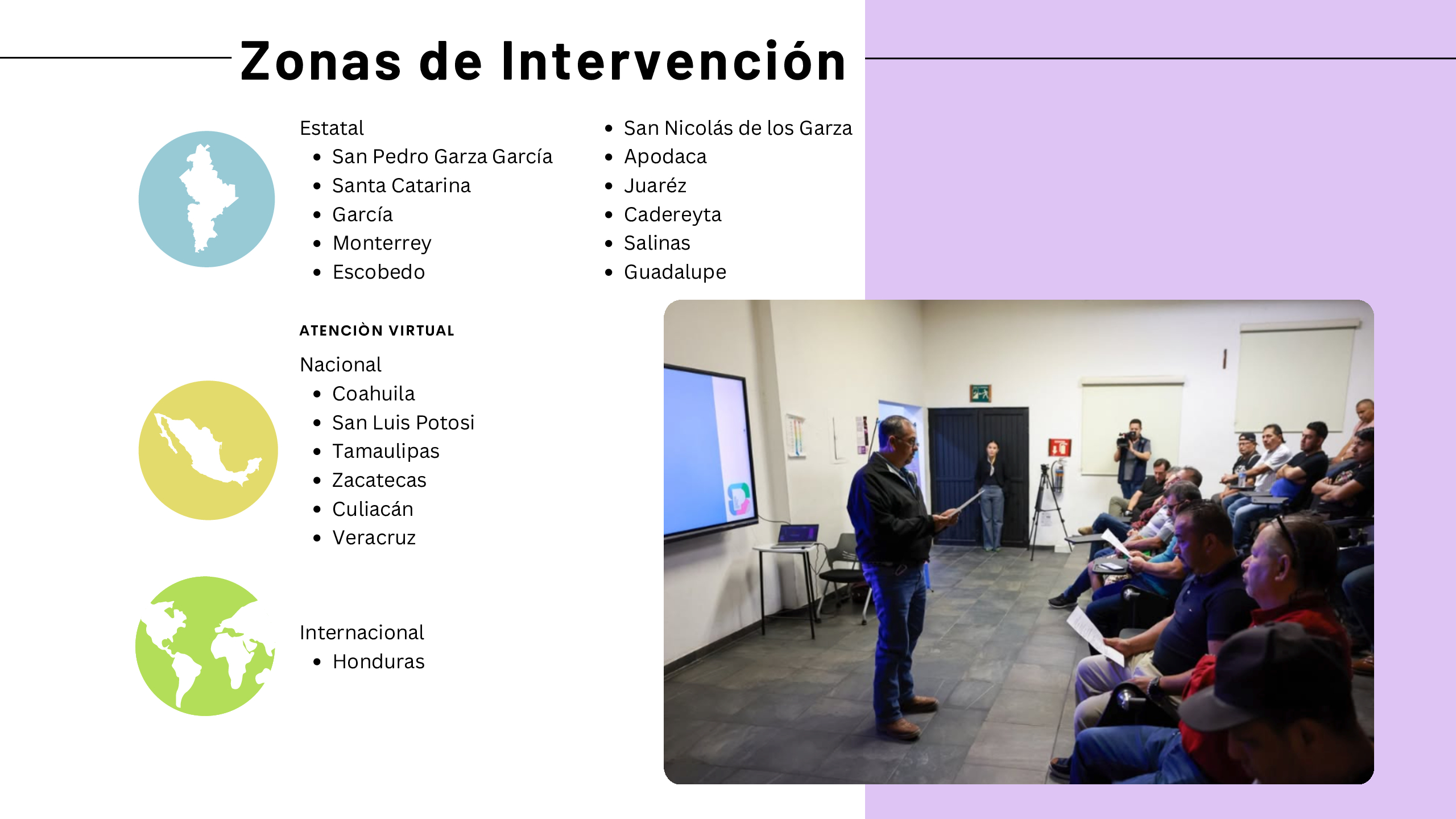 Zonas de Intervención

Estatal
- San Pedro Garza García
- Santa Catarina
- García
- Monterrey
- Escobedo

- San Nicolás de los Garza
- Apodaca
- Juaréz
- Cadereyta
- Salinas
- Guadalupe

ATENCIÒN VIRTUAL

Nacional
- Coahuila
- San Luis Potosi
- Tamaulipas
- Zacatecas
- Culiacán
- Veracruz

Internacional
- Honduras